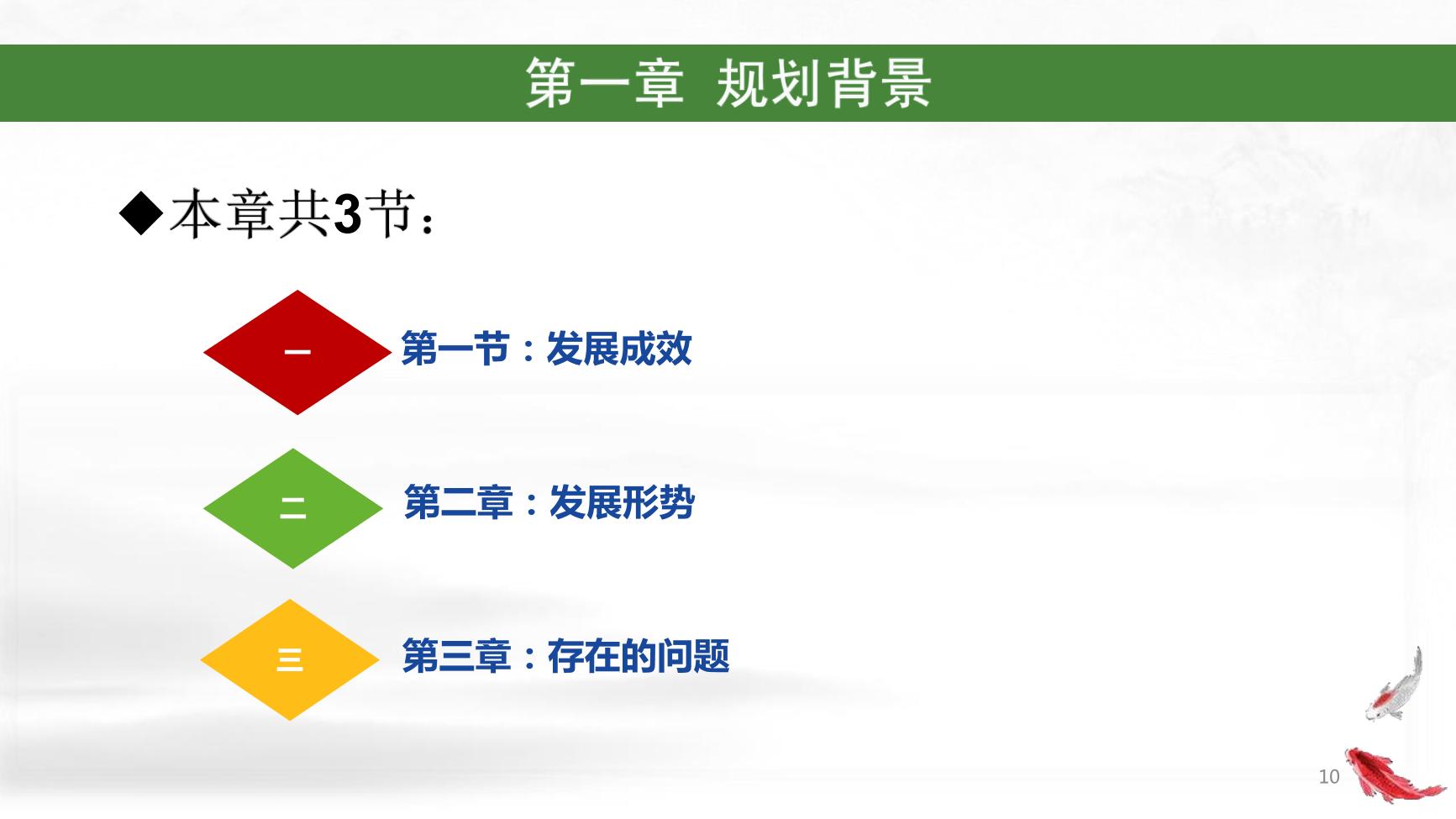 第一章 规划背景

◆本章共3节：

一 第一节：发展成效

二 第二章：发展形势

三 第三章：存在的问题

10